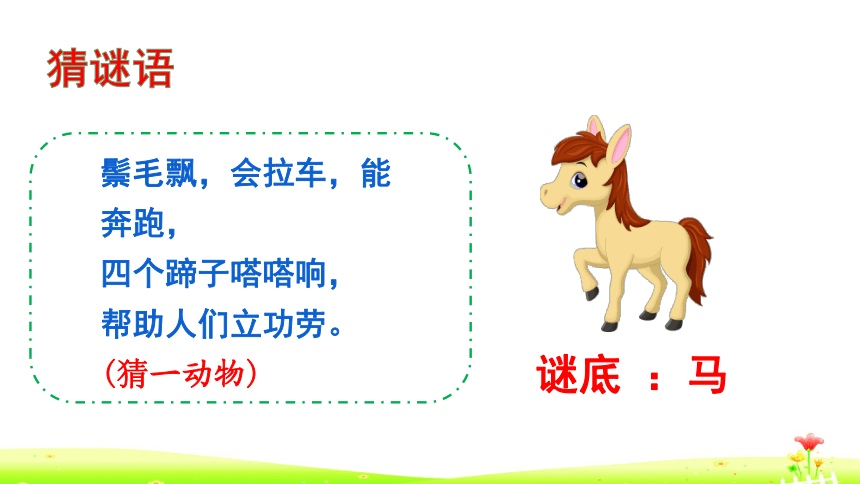 猜谜语

鬃毛飘，会拉车，能奔跑，
四个蹄子嗒嗒响，
帮助人们立功劳。
（猜一动物）

谜底 ：马